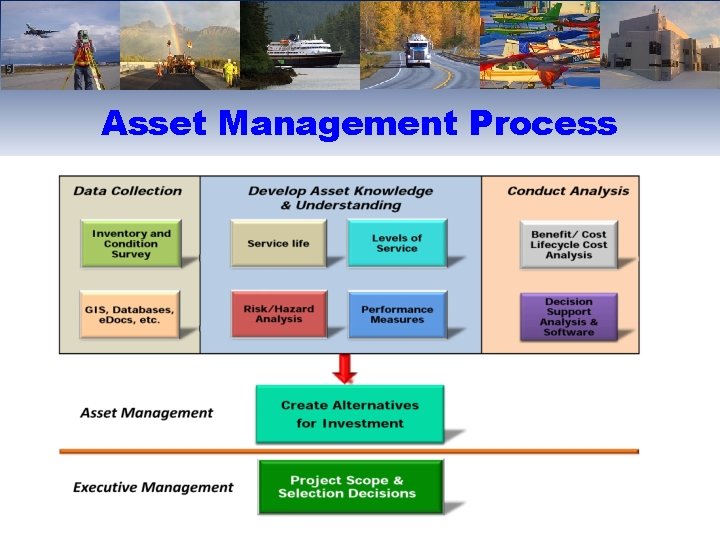 Asset Management Process

Data Collection

Inventory and Condition Survey

GIS, Databases, eDocs, etc.

Develop Asset Knowledge & Understanding

Service life

Levels of Service

Risk/Hazard Analysis

Performance Measures

Conduct Analysis

Benefit/ Cost Lifecycle Cost Analysis

Decision Support Analysis & Software

Asset Management

Create Alternatives for Investment

Executive Management

Project Scope & Selection Decisions